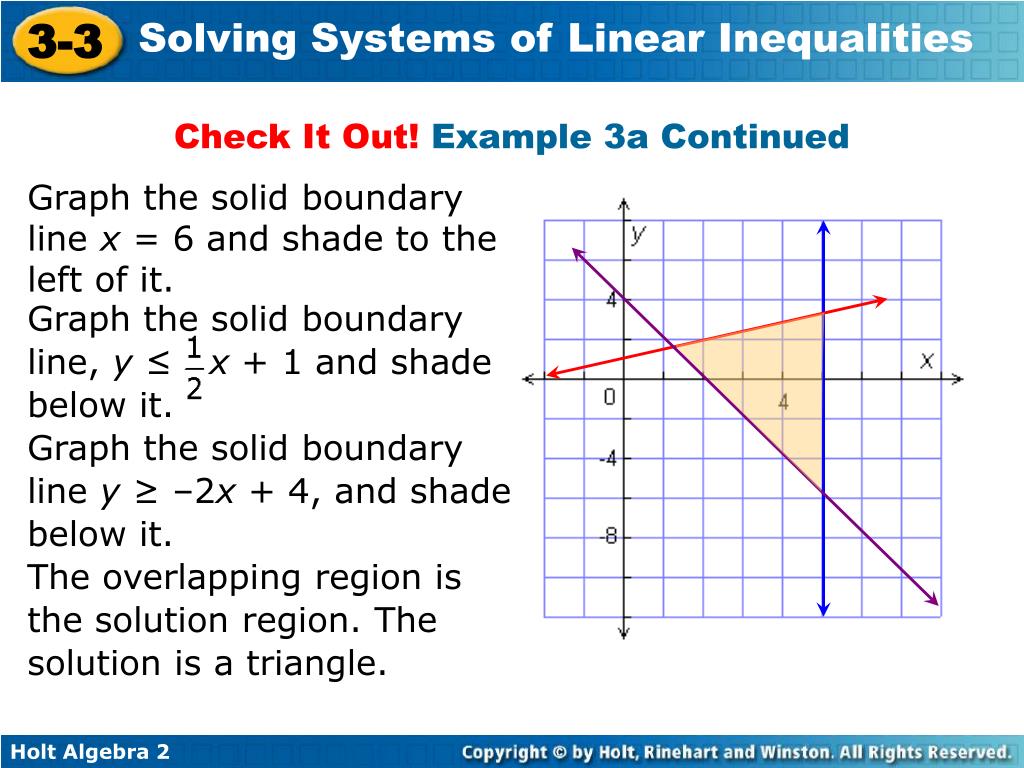 3-3 Solving Systems of Linear Inequalities

Check It Out! Example 3a Continued

Graph the solid boundary line $x = 6$ and shade to the left of it.

Graph the solid boundary line, $y \leq \frac{1}{2}x + 1$ and shade below it.

Graph the solid boundary line $y \geq -2x + 4$, and shade below it.

The overlapping region is the solution region. The solution is a triangle.

y
4
x
0
4
-4
-8

Holt Algebra 2

Copyright © by Holt, Rinehart and Winston. All Rights Reserved.